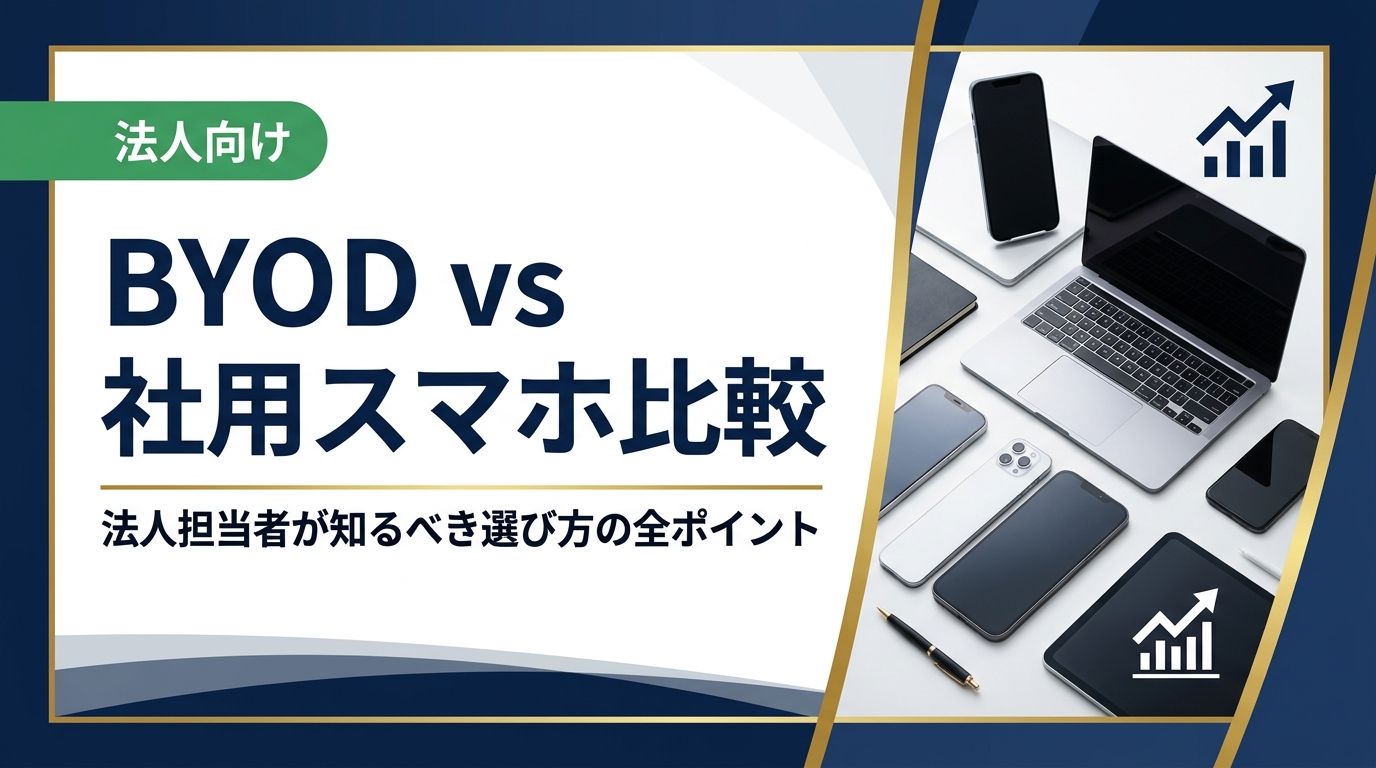 法人向け

BYOD vs
社用スマホ比較

法人担当者が知るべき選び方の全ポイント